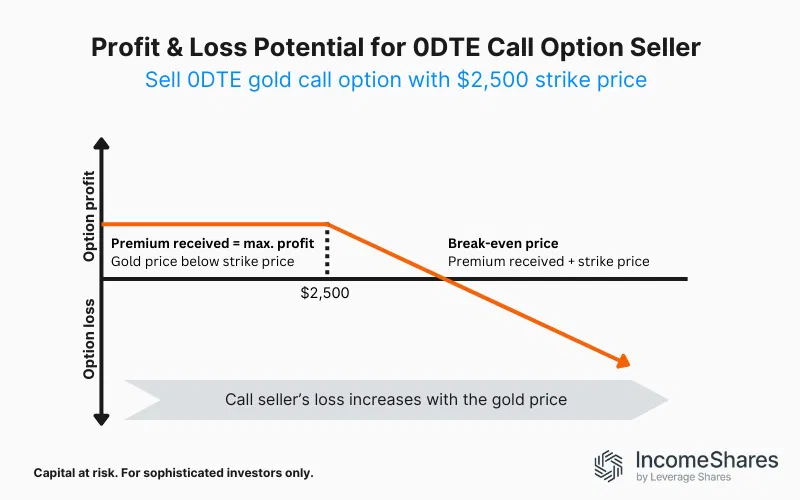 Profit & Loss Potential for 0DTE Call Option Seller

Sell 0DTE gold call option with $2,500 strike price

Option profit

Option loss

Premium received = max. profit
Gold price below strike price

$2,500

Break-even price
Premium received + strike price

Call seller's loss increases with the gold price

Capital at risk. For sophisticated investors only.

IncomeShares
by Leverage Shares